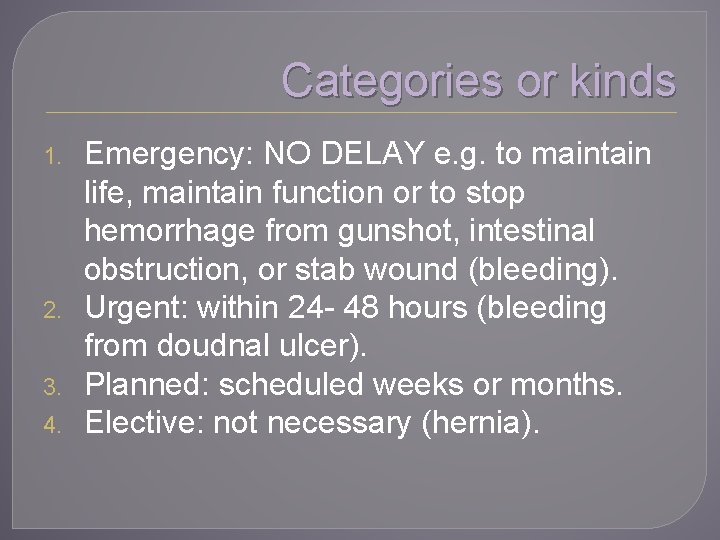 Categories or kinds

1. Emergency: NO DELAY e.g. to maintain life, maintain function or to stop hemorrhage from gunshot, intestinal obstruction, or stab wound (bleeding).
2. Urgent: within 24- 48 hours (bleeding from doudnal ulcer).
3. Planned: scheduled weeks or months.
4. Elective: not necessary (hernia).